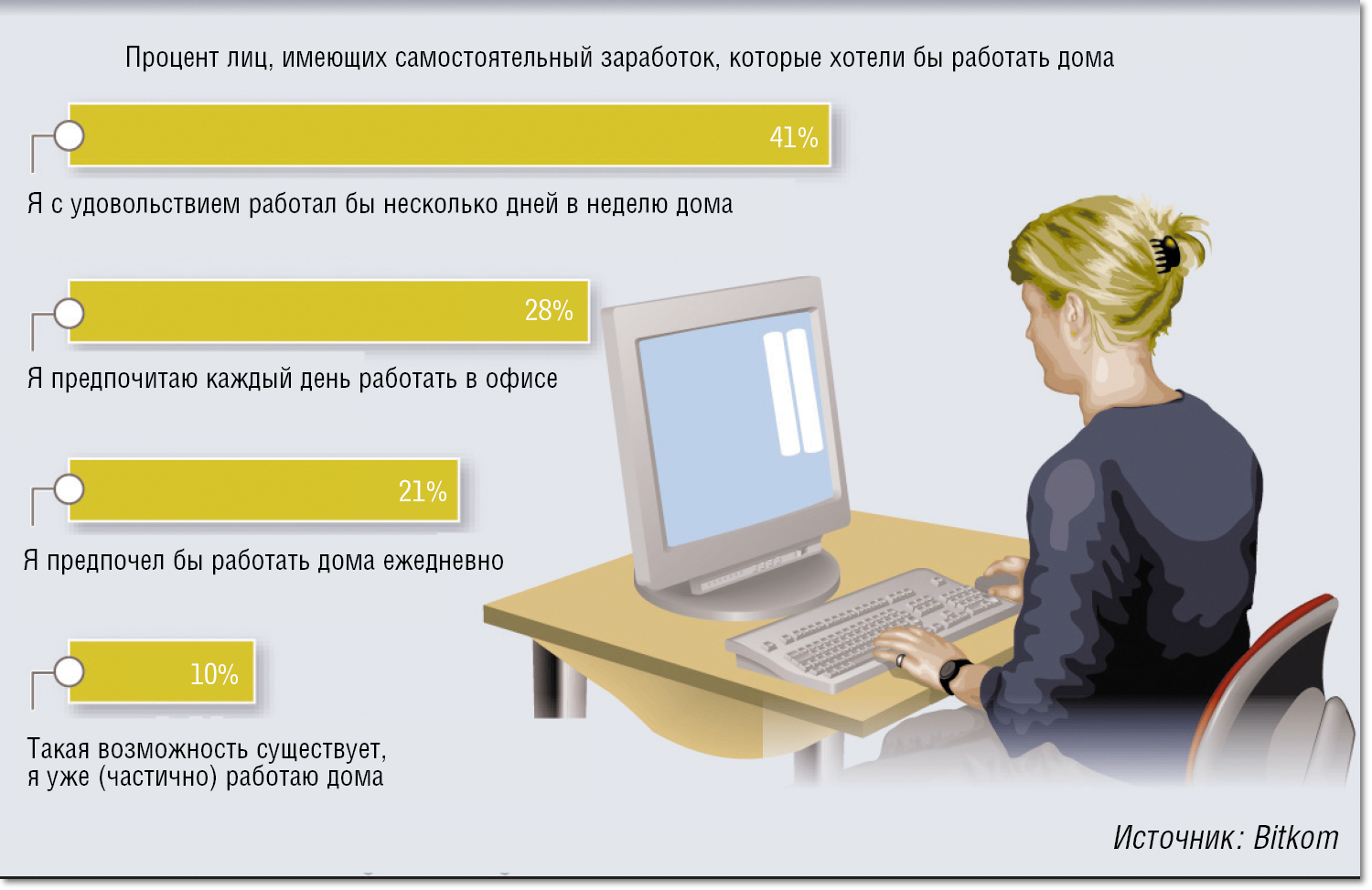 Процент лиц, имеющих самостоятельный заработок, которые хотели бы работать дома

41%

Я с удовольствием работал бы несколько дней в неделю дома

28%

Я предпочитаю каждый день работать в офисе

21%

Я предпочел бы работать дома ежедневно

10%

Такая возможность существует, я уже (частично) работаю дома

Источник: Bitkom